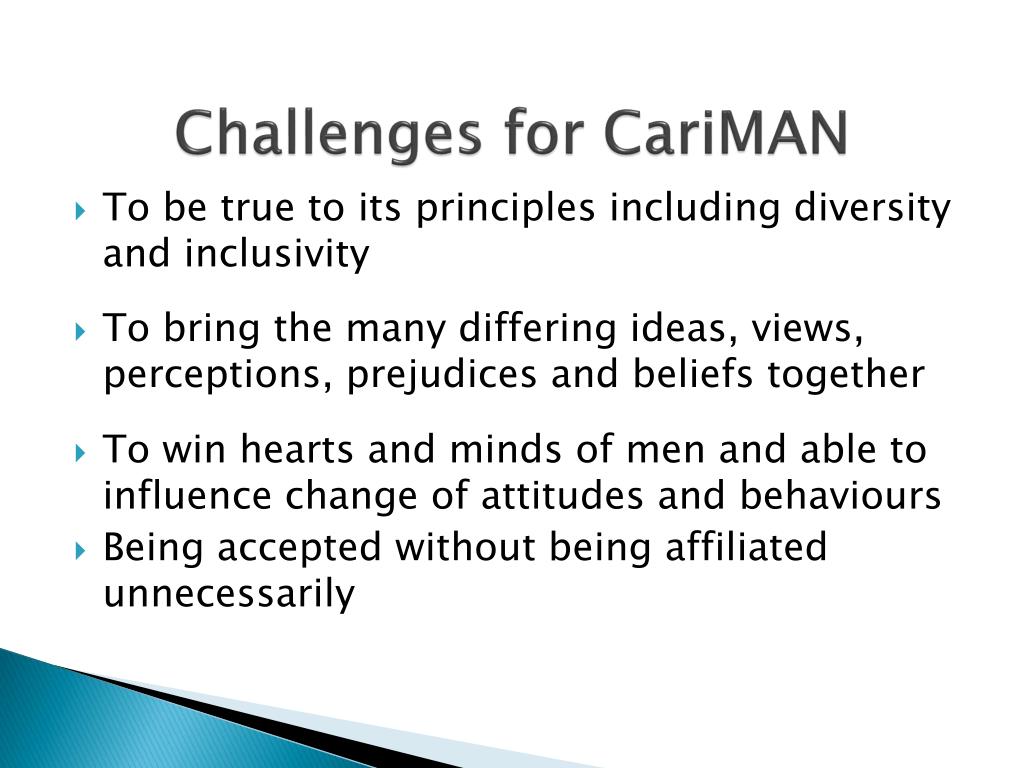 Challenges for CariMAN

To be true to its principles including diversity and inclusivity

To bring the many differing ideas, views, perceptions, prejudices and beliefs together

To win hearts and minds of men and able to influence change of attitudes and behaviours

Being accepted without being affiliated unnecessarily